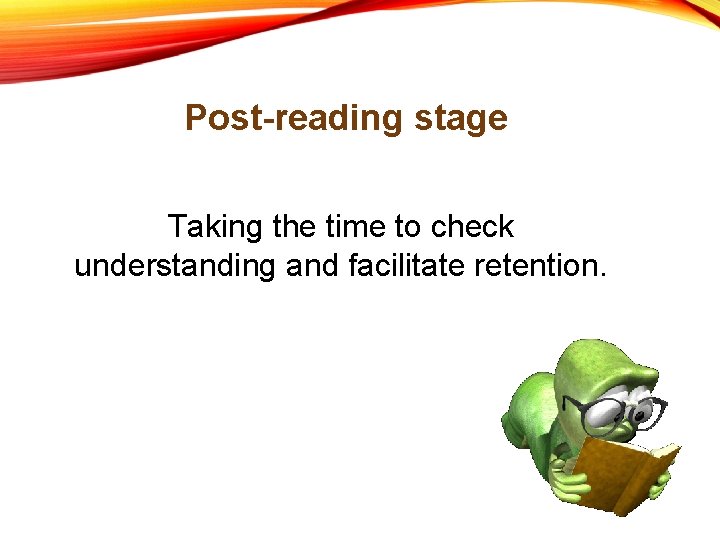 Post-reading stage

Taking the time to check understanding and facilitate retention.